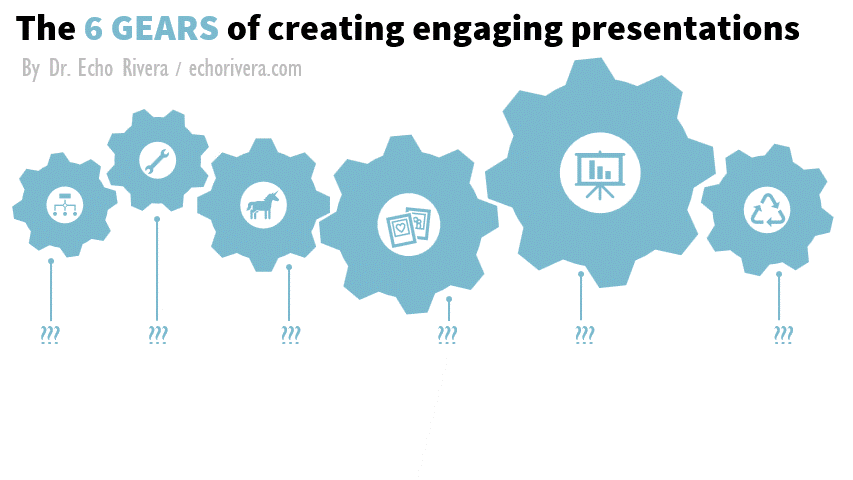 The 6 GEARS of creating engaging presentations

By Dr. Echo Rivera / echorivera.com

???

???

???

???

???

???